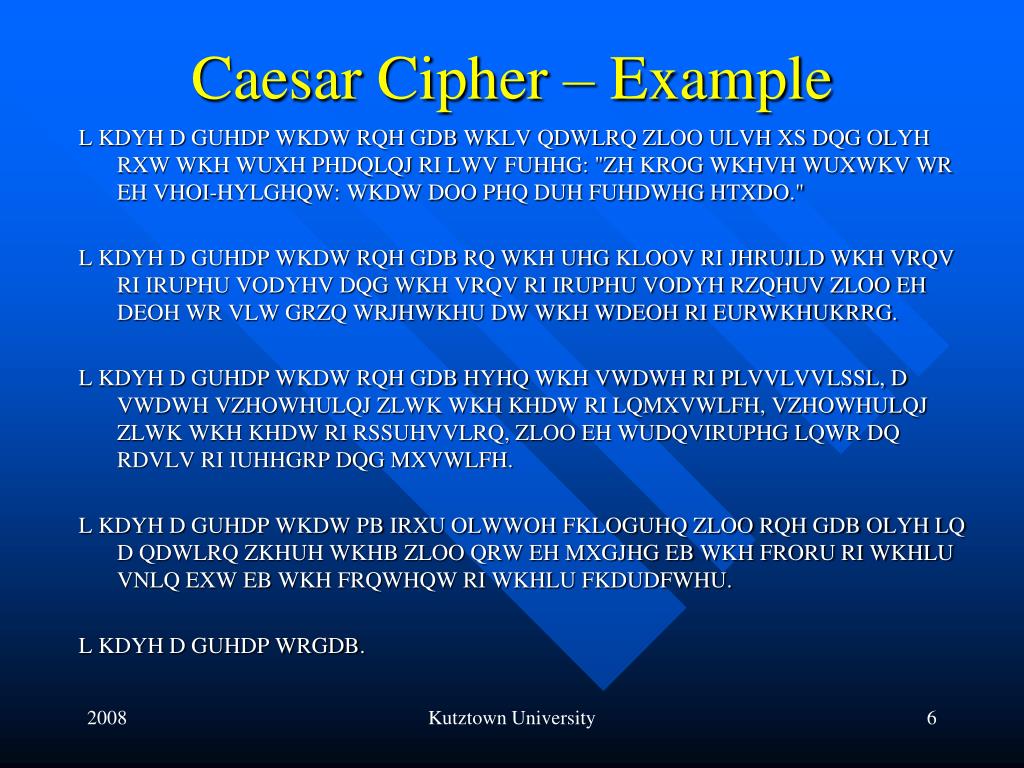 Caesar Cipher – Example

L KDYH D GUHDP WKDW RQH GDB WKLV QDWLRQ ZLOO ULVH XS DQG OLYH RXW WKH WUXH PHDQLQJ RI LWV FUHHG: "ZH KROG WKHVH WUXWKV WR EH VHOI-HYLGHQW: WKDW DOO PHQ DUH FUHDWHG HTXDO."

L KDYH D GUHDP WKDW RQH GDB RQ WKH UHG KLOOV RI JHRUJLD WKH VRQV RI IRUPHU VODYHV DQG WKH VRQV RI IRUPHU VODYH RZQHUV ZLOO EH DEOH WR VLW GRZQ WRJHWKHU DW WKH WDEOH RI EURWKHUKRRG.

L KDYH D GUHDP WKDW RQH GDB HYHQ WKH VWDWH RI PLVVLVVLSSL, D VWDWH VZHOWHULQJ ZLWK WKH KHDW RI LQMXVWLFH, VZHOWHULQJ ZLWK WKH KHDW RI RSSUHVVLRQ, ZLOO EH WUDQVIRUPHG LQWR DQ RDVLV RI IUHHGRP DQG MXVWLFH.

L KDYH D GUHDP WKDW PB IRXU OLWWOH FKLOGUHQ ZLOO RQH GDB OLYH LQ D QDWLRQ ZKHUH WKHB ZLOO QRW EH MXGJHG EB WKH FRORU RI WKHLU VNLQ EXW EB WKH FRQWHQW RI WKHLU FKDUDFWHU.

L KDYH D GUHDP WRGDB.

2008

Kutztown University

6